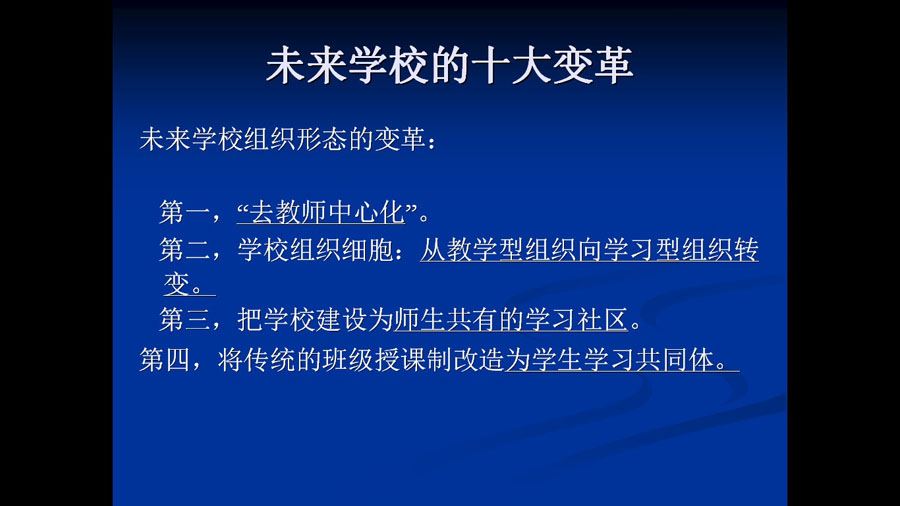 未来学校的十大变革

未来学校组织形态的变革：

第一，“去教师中心化”。

第二，学校组织细胞：从教学型组织向学习型组织转变。

第三，把学校建设为师生共有的学习社区。

第四，将传统的班级授课制改造为学生学习共同体。